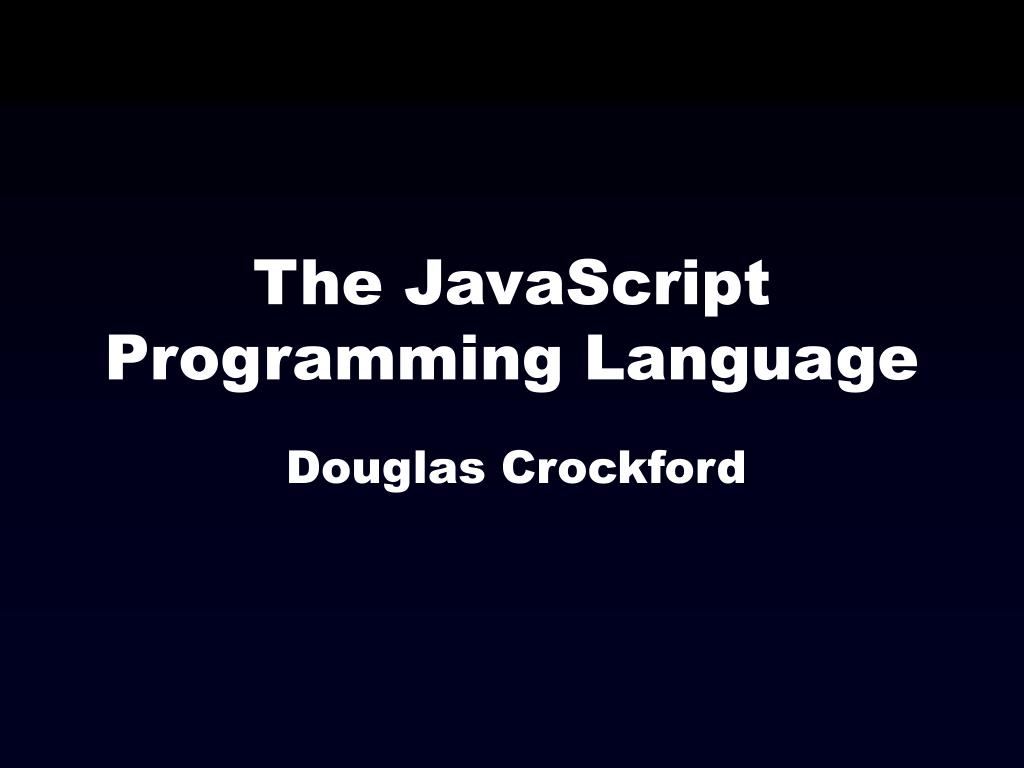 The JavaScript Programming Language

Douglas Crockford